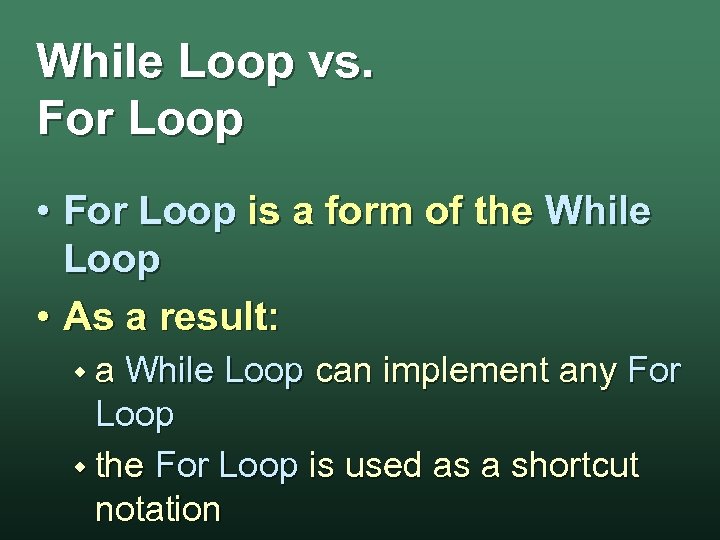 While Loop vs.
For Loop

• For Loop is a form of the While Loop

• As a result:

◆ a While Loop can implement any For Loop

◆ the For Loop is used as a shortcut notation